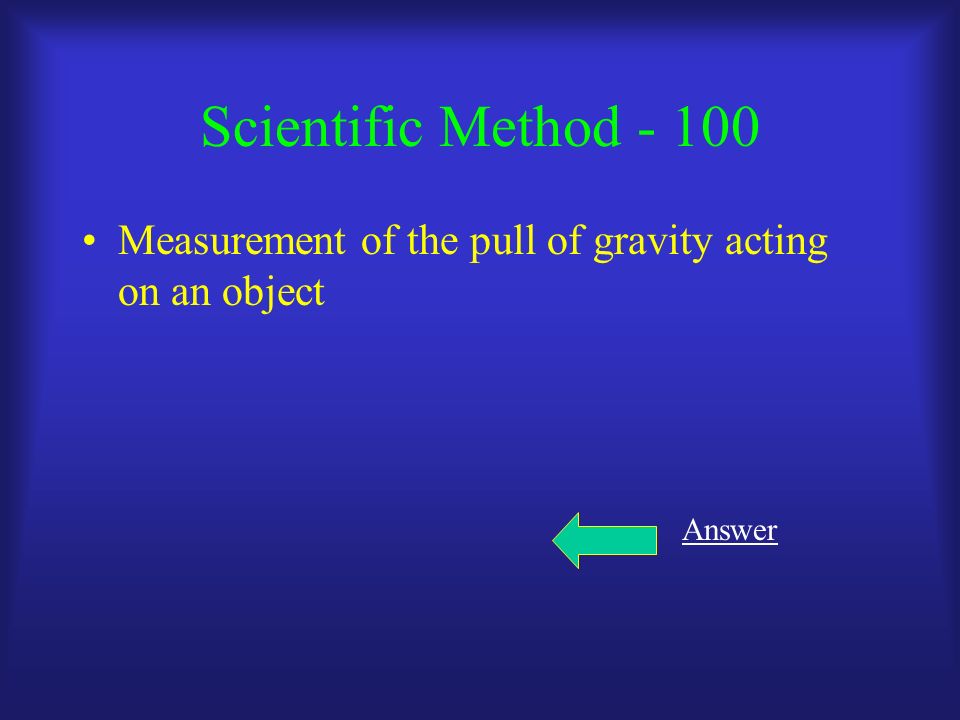 Scientific Method - 100

• Measurement of the pull of gravity acting on an object

Answer